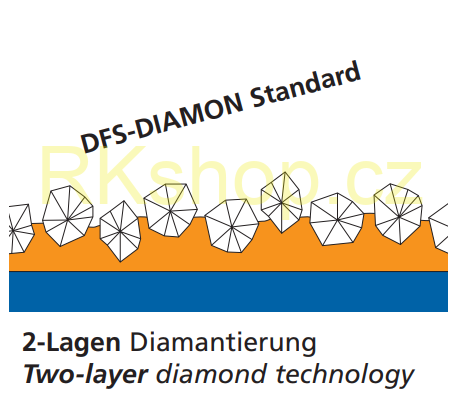 DFS-DIAMON Standard

RKshop.cz

2-Lagen Diamantierung
Two-layer diamond technology